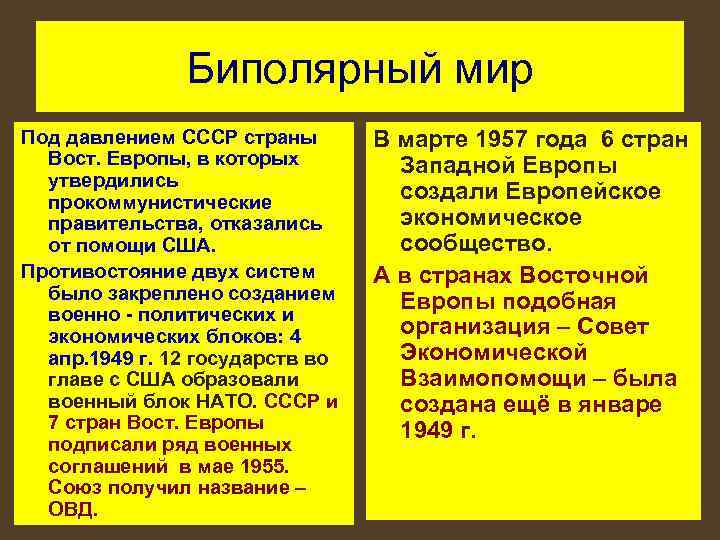 Биполярный мир

Под давлением СССР страны Вост. Европы, в которых утвердились прокоммунистические правительства, отказались от помощи США.

Противостояние двух систем было закреплено созданием военно - политических и экономических блоков: 4 апр.1949 г. 12 государств во главе с США образовали военный блок НАТО. СССР и 7 стран Вост. Европы подписали ряд военных соглашений в мае 1955. Союз получил название – ОВД.

В марте 1957 года 6 стран Западной Европы создали Европейское экономическое сообщество.

А в странах Восточной Европы подобная организация – Совет Экономической Взаимопомощи – была создана ещё в январе 1949 г.